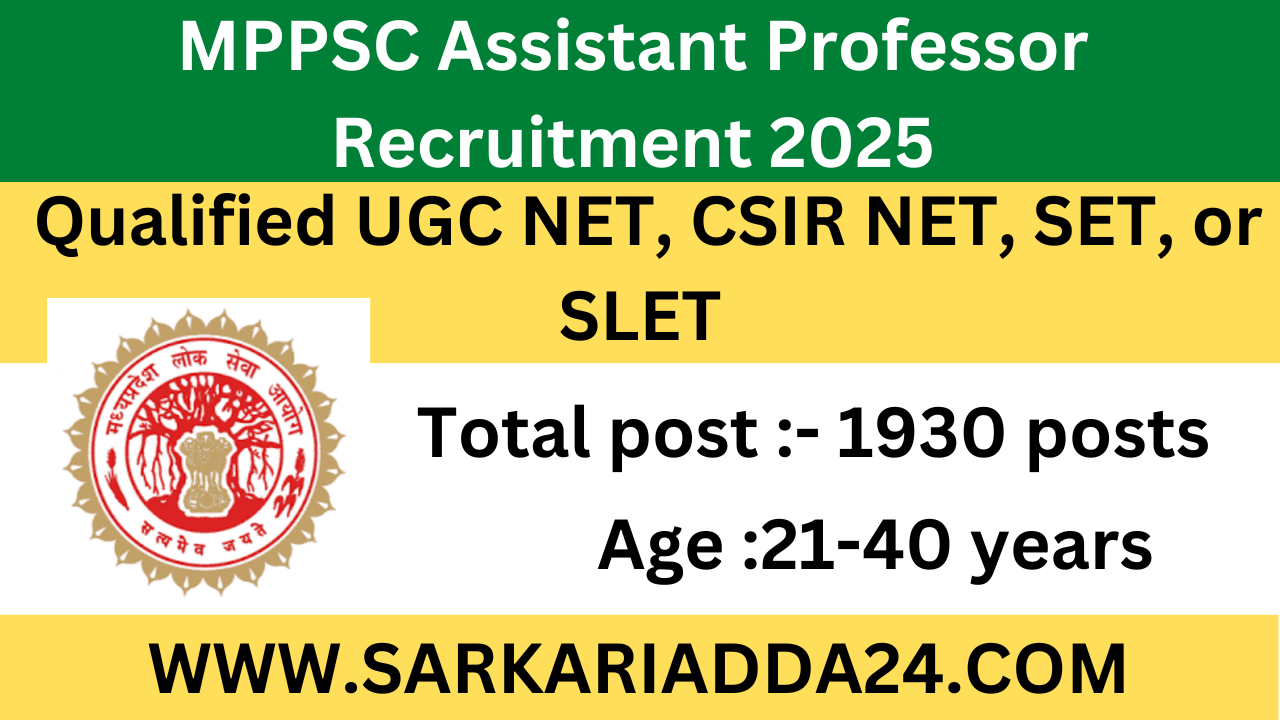 MPPSC Assistant Professor Recruitment 2025

Qualified UGC NET, CSIR NET, SET, or SLET

मध्यप्रदेश लोक सेवा आयोग

सत्यमेव जयते

Total post :- 1930 posts

Age :21-40 years

WWW.SARKARIADDA24.COM